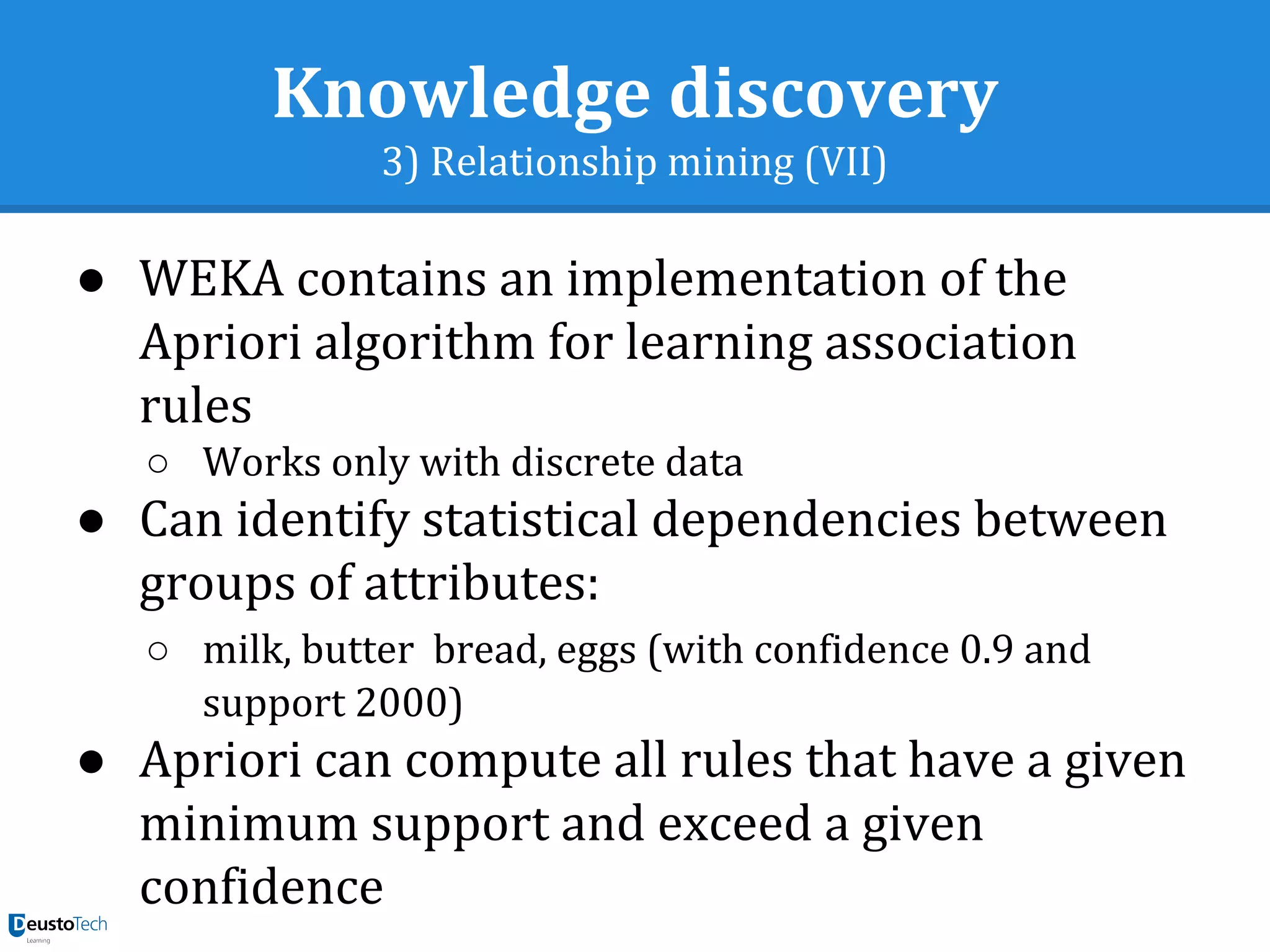 Knowledge discovery
3) Relationship mining (VII)

● WEKA contains an implementation of the Apriori algorithm for learning association rules
○ Works only with discrete data
● Can identify statistical dependencies between groups of attributes:
○ milk, butter  bread, eggs (with confidence 0.9 and support 2000)
● Apriori can compute all rules that have a given minimum support and exceed a given confidence

DeustoTech
Learning